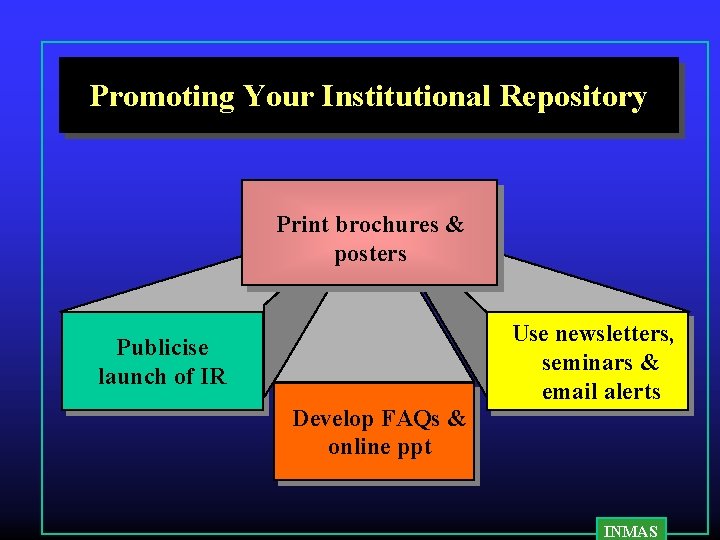 Promoting Your Institutional Repository

Print brochures & posters

Publicise launch of IR

Develop FAQs & online ppt

Use newsletters, seminars & email alerts

INMAS